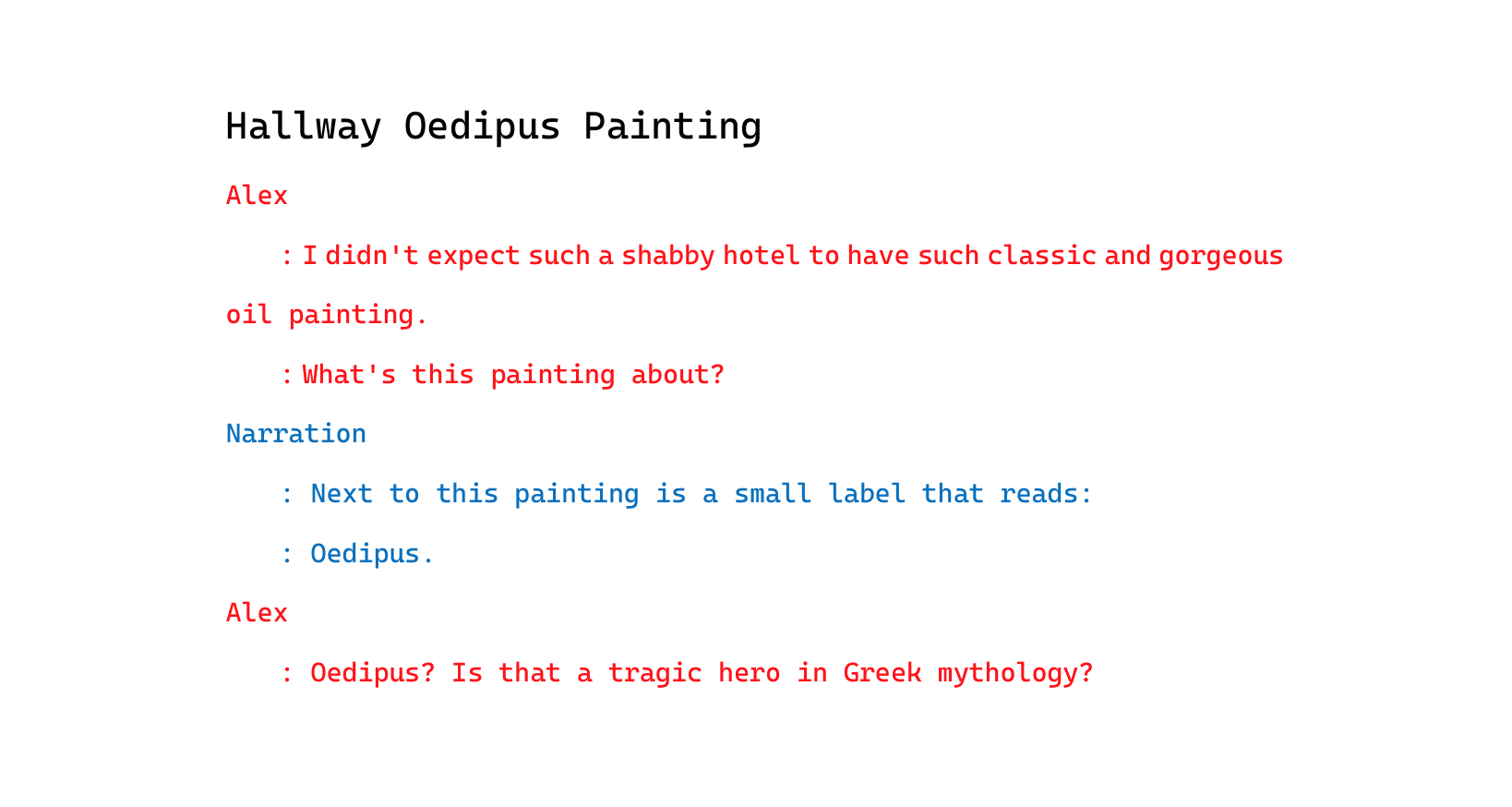 Hallway Oedipus Painting

Alex

: I didn't expect such a shabby hotel to have such classic and gorgeous oil painting.

: What's this painting about?

Narration

: Next to this painting is a small label that reads:

: Oedipus.

Alex

: Oedipus? Is that a tragic hero in Greek mythology?